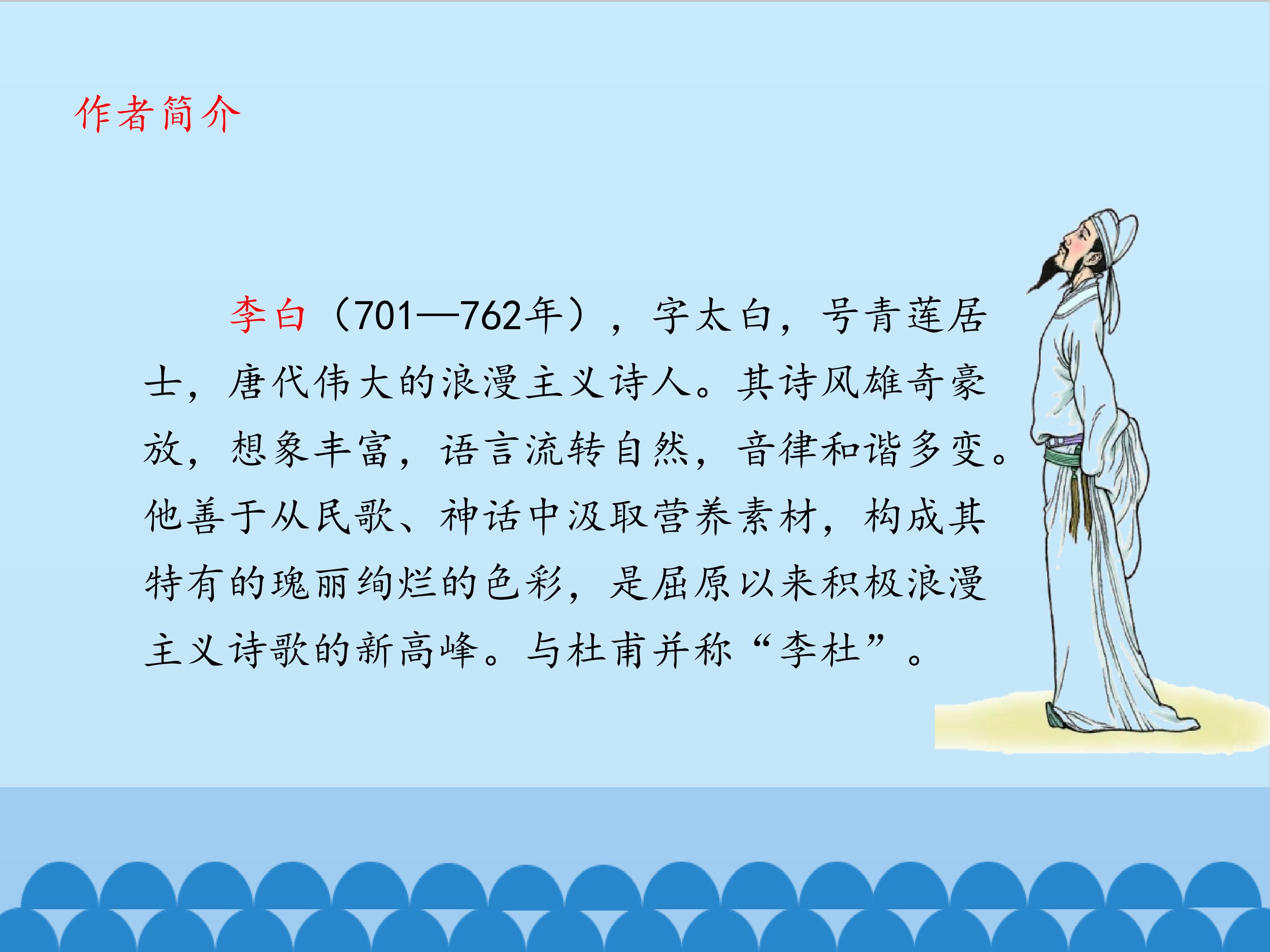 作者简介

李白（701—762年），字太白，号青莲居士，唐代伟大的浪漫主义诗人。其诗风雄奇豪放，想象丰富，语言流转自然，音律和谐多变。他善于从民歌、神话中汲取营养素材，构成其特有的瑰丽绚烂的色彩，是屈原以来积极浪漫主义诗歌的新高峰。与杜甫并称“李杜”。